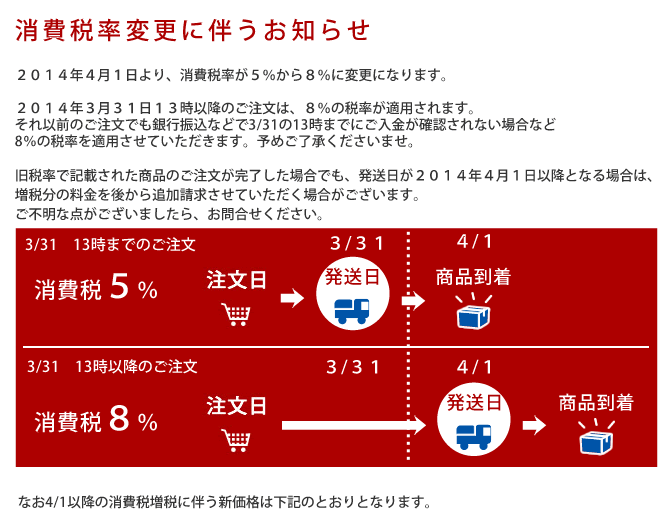 消費税率変更に伴うお知らせ

２０１４年4月１日より、消費税率が５%から８%に変更になります。

２０１４年3月３１日１３時以降のご注文は、８%の税率が適用されます。
それ以前のご注文でも銀行振込などで3/31の13時までにご入金が確認されない場合など
8%の税率を適用させていただきます。予めご了承くださいませ。

旧税率で記載された商品のご注文が完了した場合でも、発送日が２０１４年4月１日以降となる場合は、
増税分の料金を後から追加請求させていただく場合がございます。
ご不明な点がございましたら、お問合せください。

3/31　13時までのご注文

3/3１

4/1

消費税 5 %

注文日

発送日

商品到着

3/31　13時以降のご注文

3/3１

4/1

消費税 8 %

注文日

発送日

商品到着

なお4/1以降の消費税増税に伴う新価格は下記のとおりとなります。